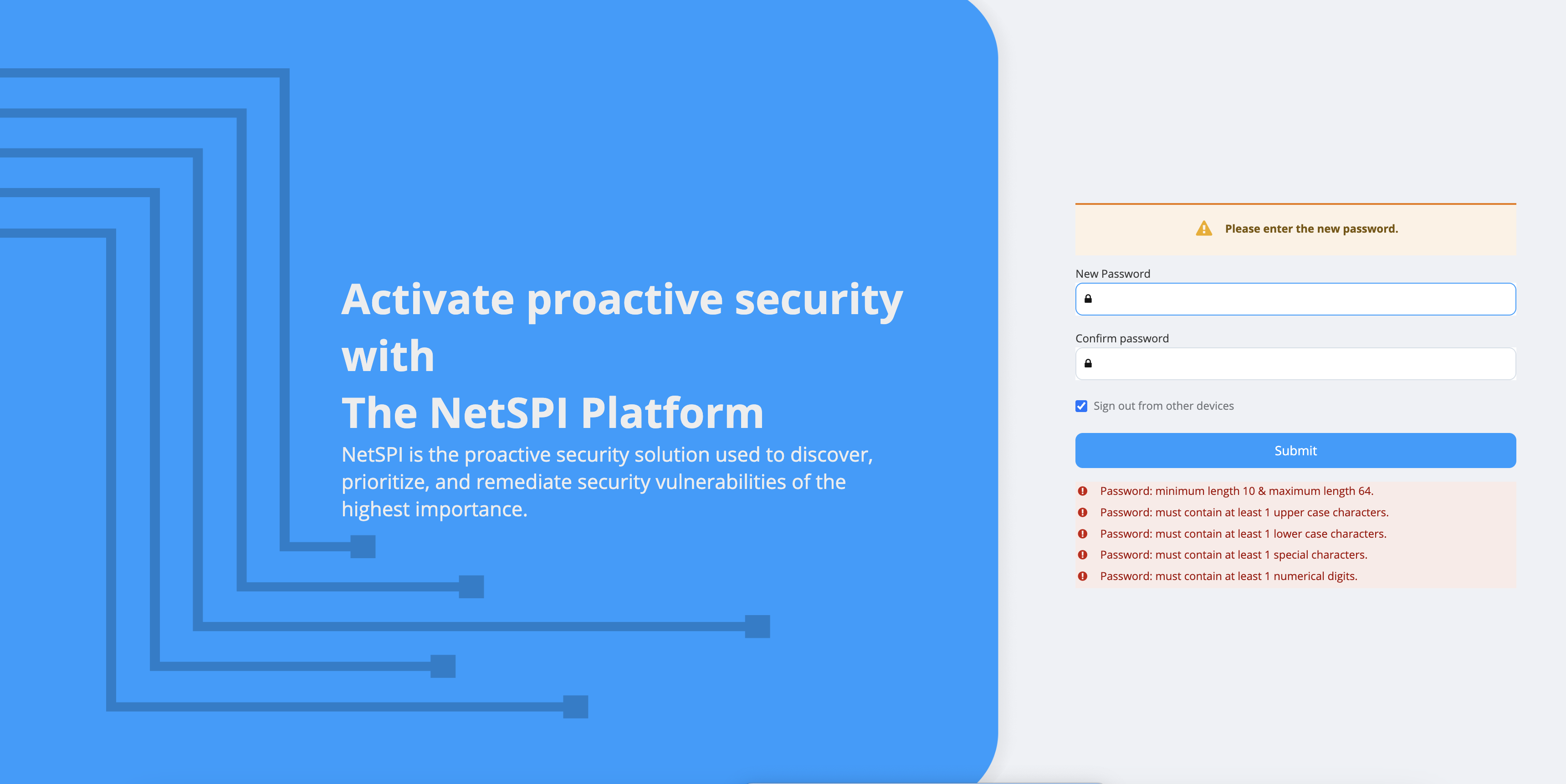 Activate proactive security with
The NetSPI Platform

NetSPI is the proactive security solution used to discover, prioritize, and remediate security vulnerabilities of the highest importance.

Please enter the new password.

New Password

Confirm password

Sign out from other devices

Submit

Password: minimum length 10 & maximum length 64.
Password: must contain at least 1 upper case characters.
Password: must contain at least 1 lower case characters.
Password: must contain at least 1 special characters.
Password: must contain at least 1 numerical digits.